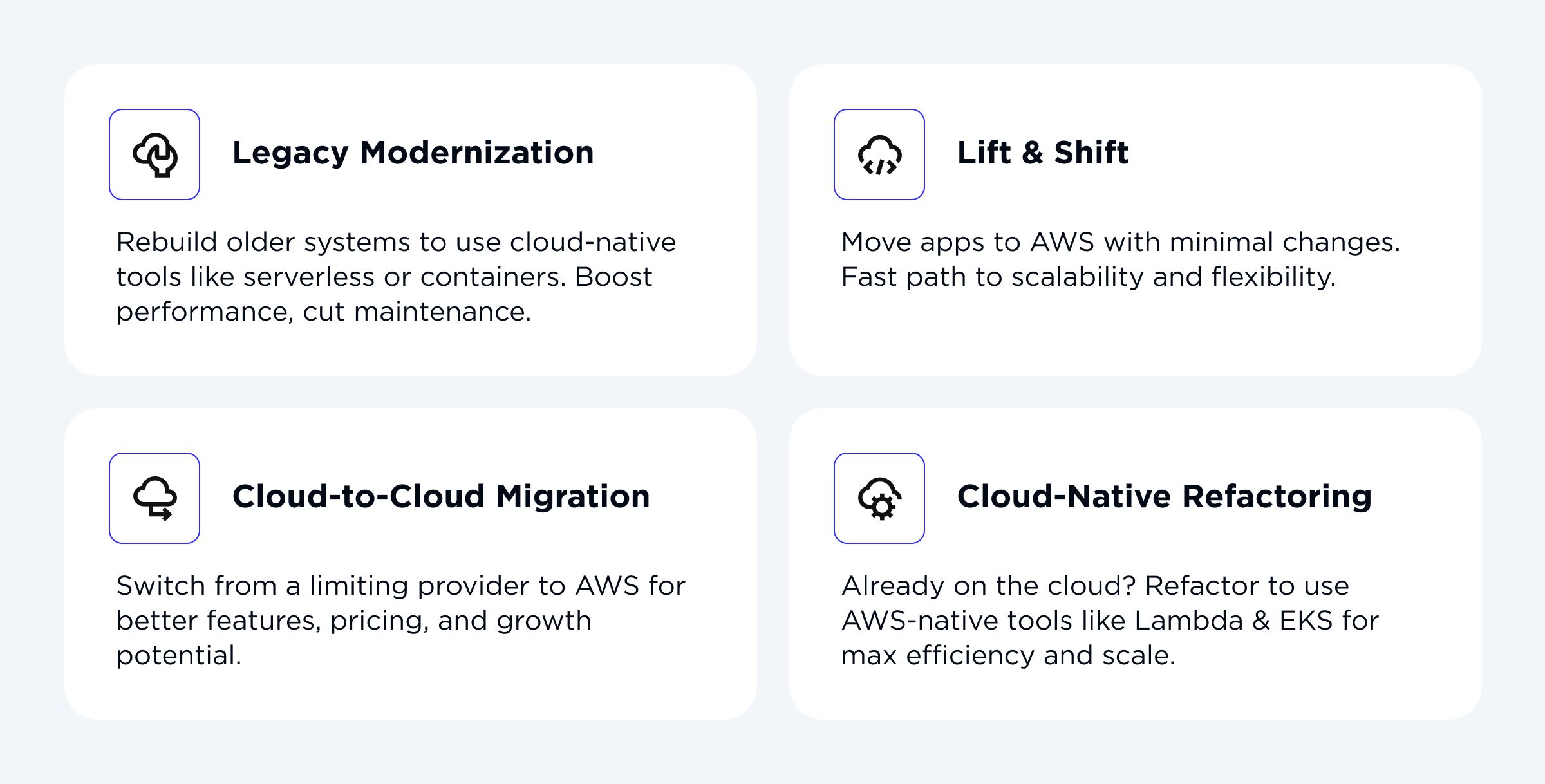 Legacy Modernization

Rebuild older systems to use cloud-native tools like serverless or containers. Boost performance, cut maintenance.

Lift & Shift

Move apps to AWS with minimal changes. Fast path to scalability and flexibility.

Cloud-to-Cloud Migration

Switch from a limiting provider to AWS for better features, pricing, and growth potential.

Cloud-Native Refactoring

Already on the cloud? Refactor to use AWS-native tools like Lambda & EKS for max efficiency and scale.